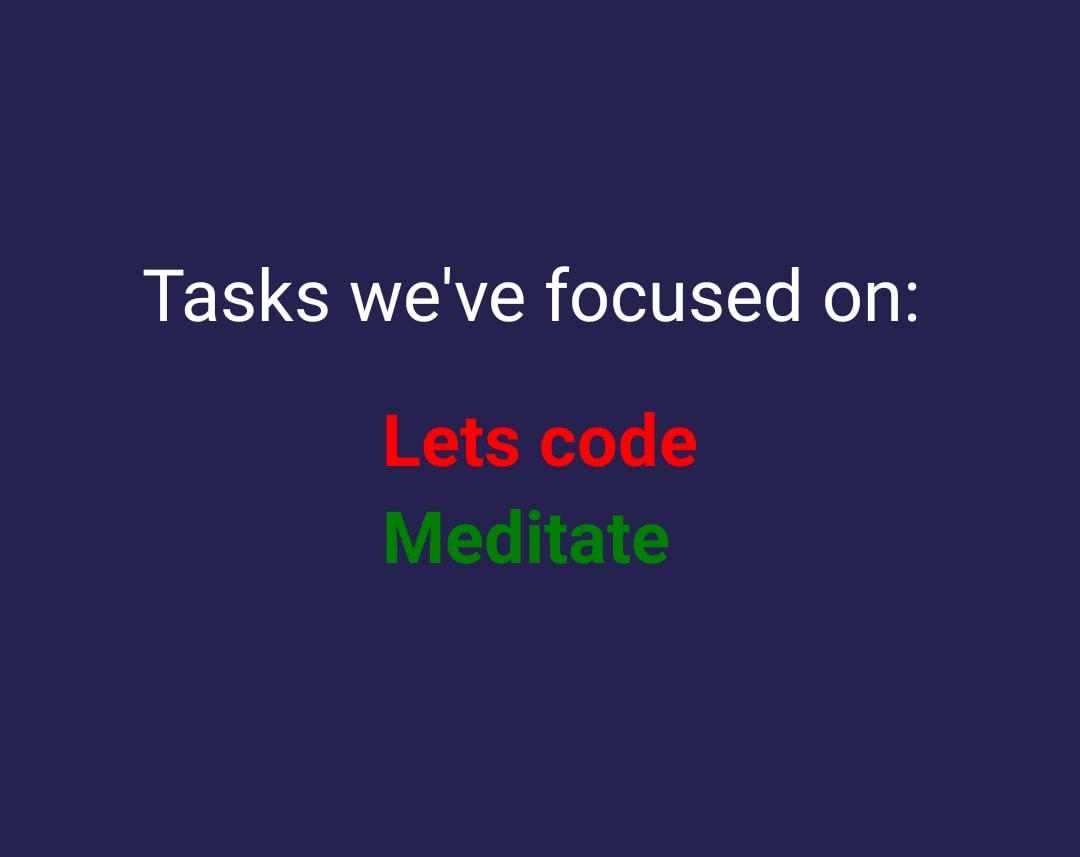 Tasks we've focused on:

Lets code
Meditate